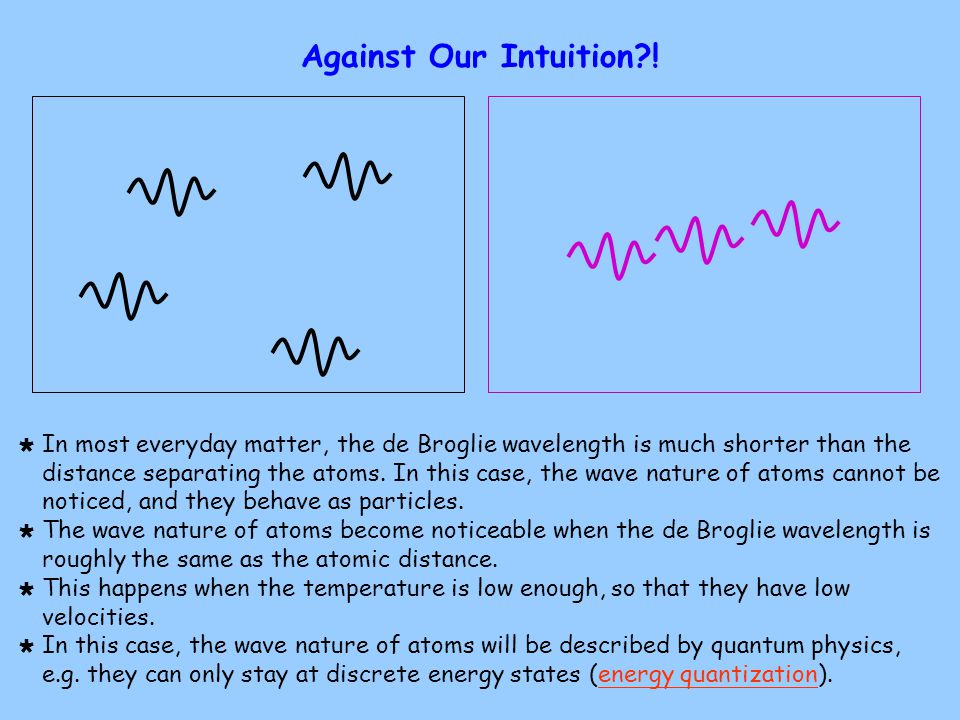 Against Our Intuition?!

* In most everyday matter, the de Broglie wavelength is much shorter than the distance separating the atoms. In this case, the wave nature of atoms cannot be noticed, and they behave as particles.
* The wave nature of atoms become noticeable when the de Broglie wavelength is roughly the same as the atomic distance.
* This happens when the temperature is low enough, so that they have low velocities.
* In this case, the wave nature of atoms will be described by quantum physics, e.g. they can only stay at discrete energy states (energy quantization).